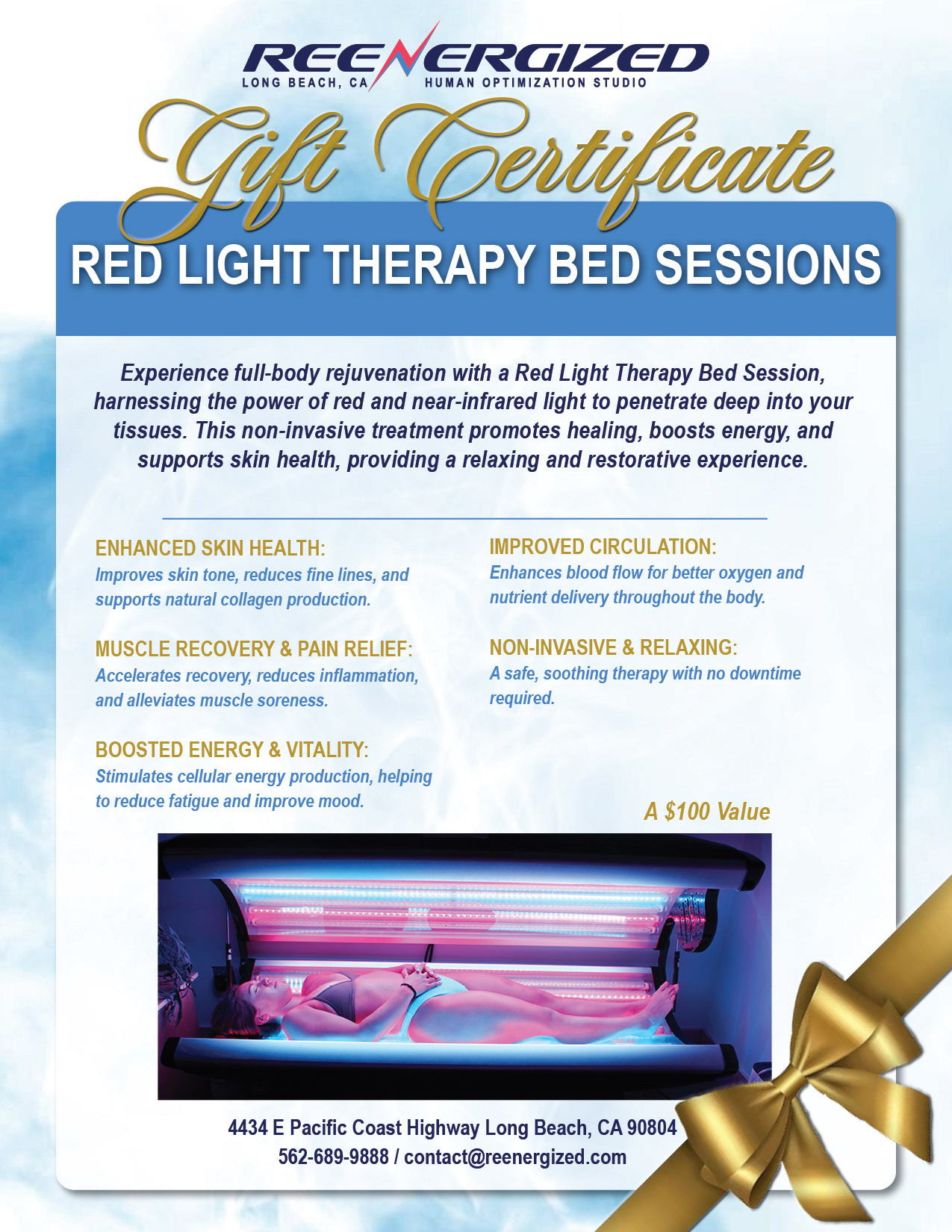 REENERGIZED
LONG BEACH, CA HUMAN OPTIMIZATION STUDIO

Gift Certificate

RED LIGHT THERAPY BED SESSIONS

Experience full-body rejuvenation with a Red Light Therapy Bed Session, harnessing the power of red and near-infrared light to penetrate deep into your tissues. This non-invasive treatment promotes healing, boosts energy, and supports skin health, providing a relaxing and restorative experience.

ENHANCED SKIN HEALTH:
Improves skin tone, reduces fine lines, and supports natural collagen production.

MUSCLE RECOVERY & PAIN RELIEF:
Accelerates recovery, reduces inflammation, and alleviates muscle soreness.

BOOSTED ENERGY & VITALITY:
Stimulates cellular energy production, helping to reduce fatigue and improve mood.

IMPROVED CIRCULATION:
Enhances blood flow for better oxygen and nutrient delivery throughout the body.

NON-INVASIVE & RELAXING:
A safe, soothing therapy with no downtime required.

A $100 Value

4434 E Pacific Coast Highway Long Beach, CA 90804
562-689-9888 / contact@reenergized.com